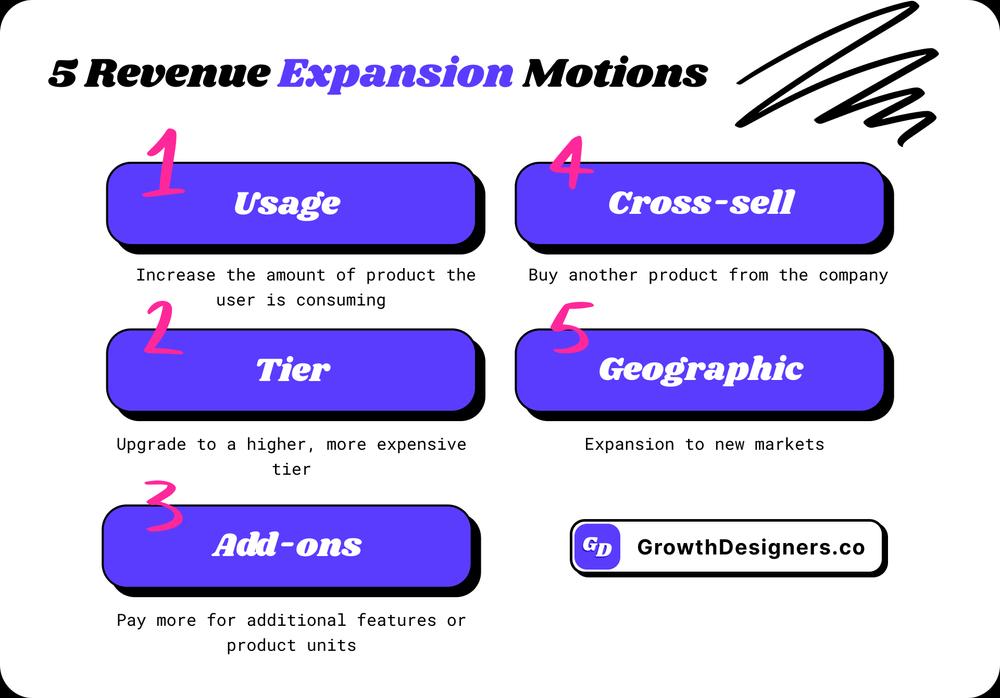 5 Revenue Expansion Motions

1 Usage

Increase the amount of product the user is consuming

2 Tier

Upgrade to a higher, more expensive tier

3 Add-ons

Pay more for additional features or product units

4 Cross-sell

Buy another product from the company

5 Geographic

Expansion to new markets

GD GrowthDesigners.co